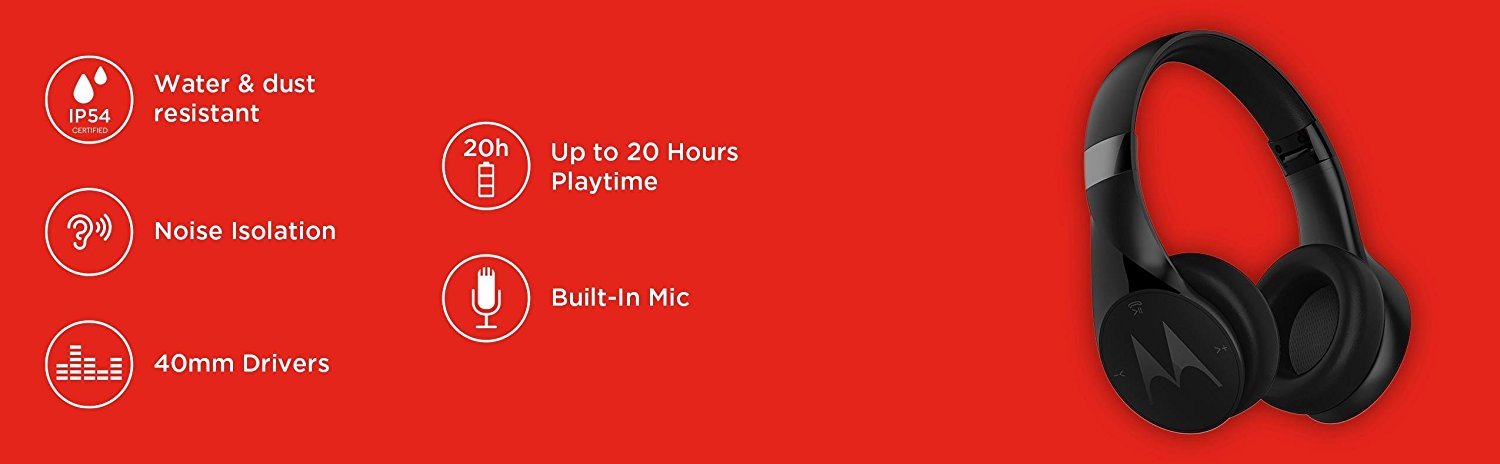 IP54 CERTIFIED

Water & dust resistant

Noise Isolation

40mm Drivers

20h

Up to 20 Hours Playtime

Built-In Mic